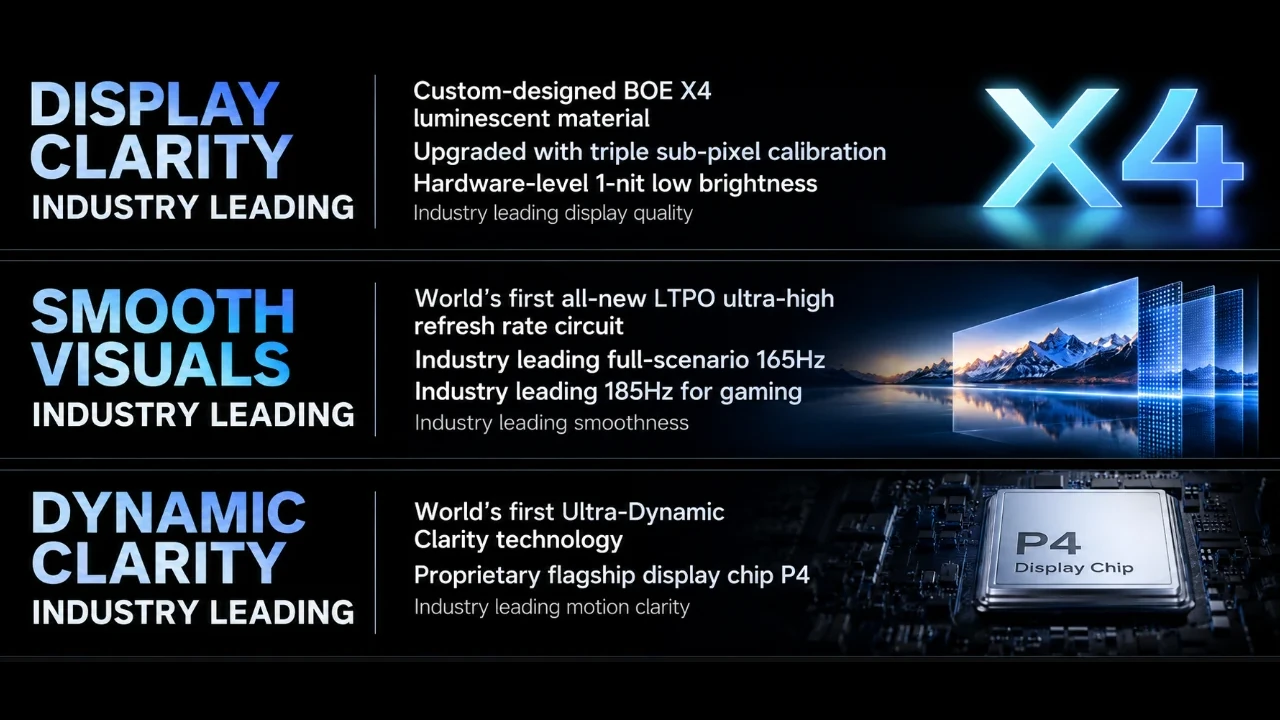 DISPLAY
CLARITY
INDUSTRY LEADING

Custom-designed BOE X4 luminescent material
Upgraded with triple sub-pixel calibration
Hardware-level 1-nit low brightness
Industry leading display quality

X4

SMOOTH
VISUALS
INDUSTRY LEADING

World's first all-new LTPO ultra-high refresh rate circuit
Industry leading full-scenario 165Hz
Industry leading 185Hz for gaming
Industry leading smoothness

DYNAMIC
CLARITY
INDUSTRY LEADING

World's first Ultra-Dynamic Clarity technology
Proprietary flagship display chip P4
Industry leading motion clarity

P4
Display Chip